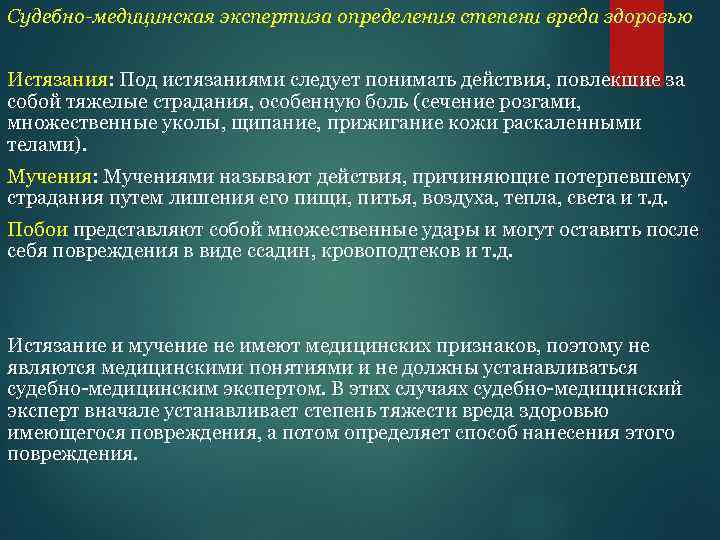 Судебно-медицинская экспертиза определения степени вреда здоровью

Истязания: Под истязаниями следует понимать действия, повлекшие за собой тяжелые страдания, особенную боль (сечение розгами, множественные уколы, щипание, прижигание кожи раскаленными телами).

Мучения: Мучениями называют действия, причиняющие потерпевшему страдания путем лишения его пищи, питья, воздуха, тепла, света и т.д.

Побои представляют собой множественные удары и могут оставить после себя повреждения в виде ссадин, кровоподтеков и т.д.

Истязание и мучение не имеют медицинских признаков, поэтому не являются медицинскими понятиями и не должны устанавливаться судебно-медицинским экспертом. В этих случаях судебно-медицинский эксперт вначале устанавливает степень тяжести вреда здоровью имеющегося повреждения, а потом определяет способ нанесения этого повреждения.